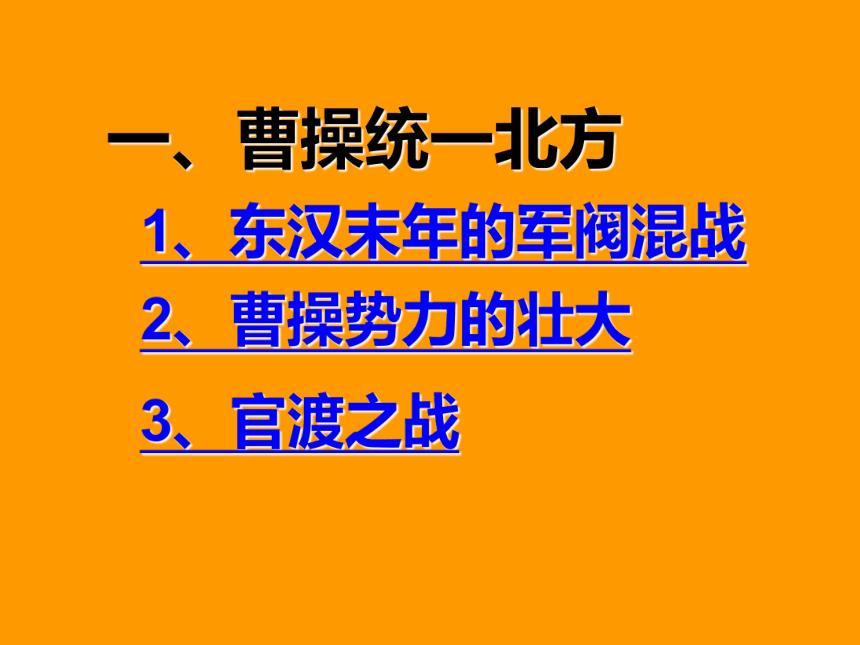 一、曹操统一北方

1、东汉末年的军阀混战

2、曹操势力的壮大

3、官渡之战